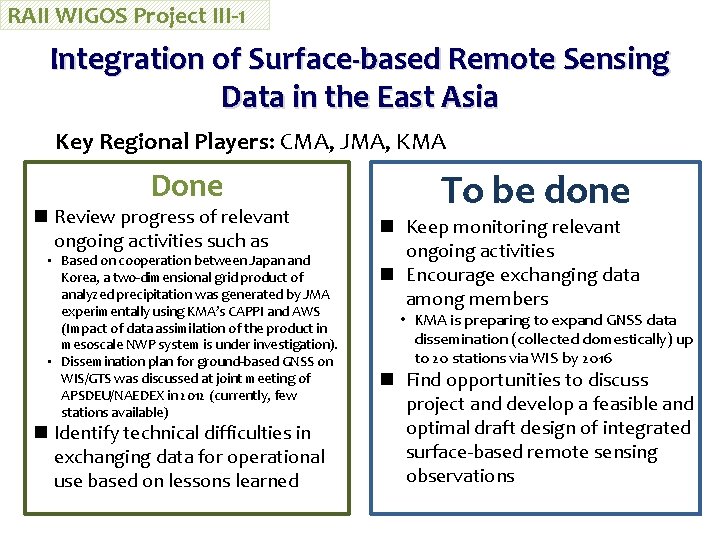 RAII WIGOS Project III-1

Integration of Surface-based Remote Sensing Data in the East Asia

Key Regional Players: CMA, JMA, KMA

Done

■ Review progress of relevant ongoing activities such as

• Based on cooperation between Japan and Korea, a two-dimensional grid product of analyzed precipitation was generated by JMA experimentally using KMA's CAPPI and AWS (Impact of data assimilation of the product in mesoscale NWP system is under investigation).

• Dissemination plan for ground-based GNSS on WIS/GTS was discussed at joint meeting of APSDEU/NAEDEX in 2012 (currently, few stations available)

■ Identify technical difficulties in exchanging data for operational use based on lessons learned

To be done

■ Keep monitoring relevant ongoing activities

■ Encourage exchanging data among members

• KMA is preparing to expand GNSS data dissemination (collected domestically) up to 20 stations via WIS by 2016

■ Find opportunities to discuss project and develop a feasible and optimal draft design of integrated surface-based remote sensing observations